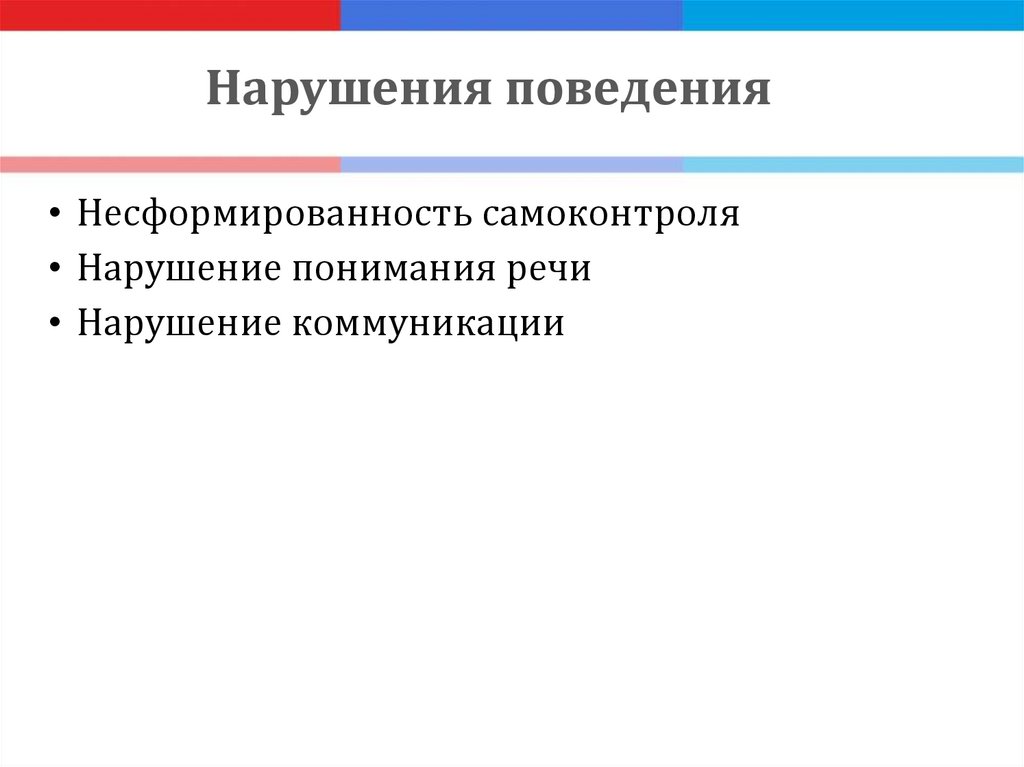 Нарушения поведения

• Несформированность самоконтроля
• Нарушение понимания речи
• Нарушение коммуникации